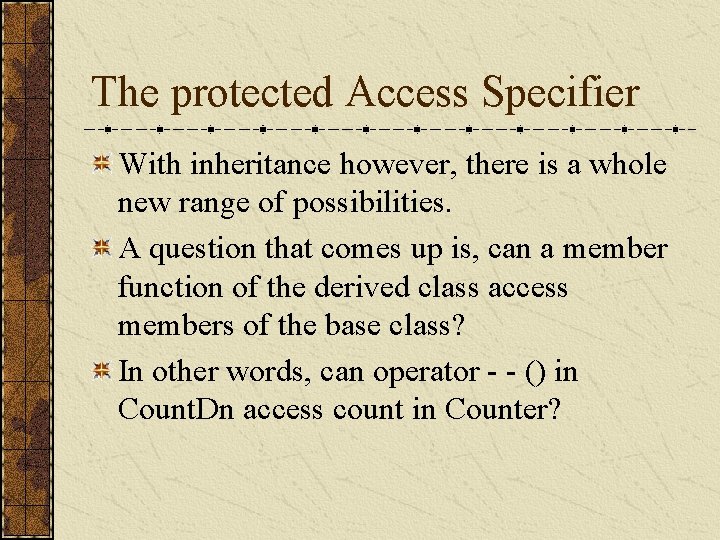 The protected Access Specifier

With inheritance however, there is a whole new range of possibilities.

A question that comes up is, can a member function of the derived class access members of the base class?

In other words, can operator - - () in CountDn access count in Counter?